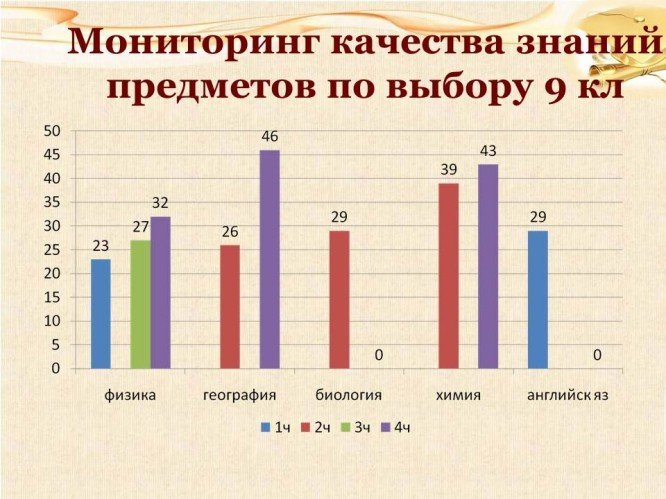 Мониторинг качества знаний предметов по выбору 9 кл

50
45
40
35
30
25
20
15
10
5
0

23
27
32
26
46
29
0
39
43
29
0

физика
география
биология
химия
английск яз

1ч
2ч
3ч
4ч